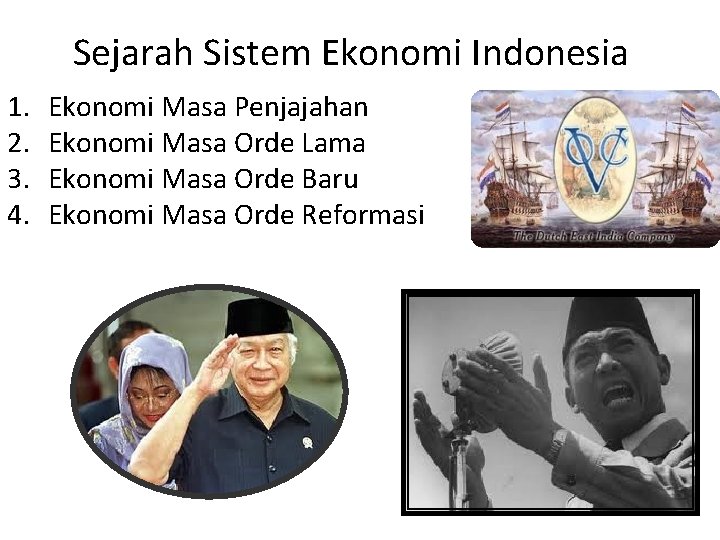 Sejarah Sistem Ekonomi Indonesia

1. Ekonomi Masa Penjajahan
2. Ekonomi Masa Orde Lama
3. Ekonomi Masa Orde Baru
4. Ekonomi Masa Orde Reformasi

VOC

The Dutch East India Company